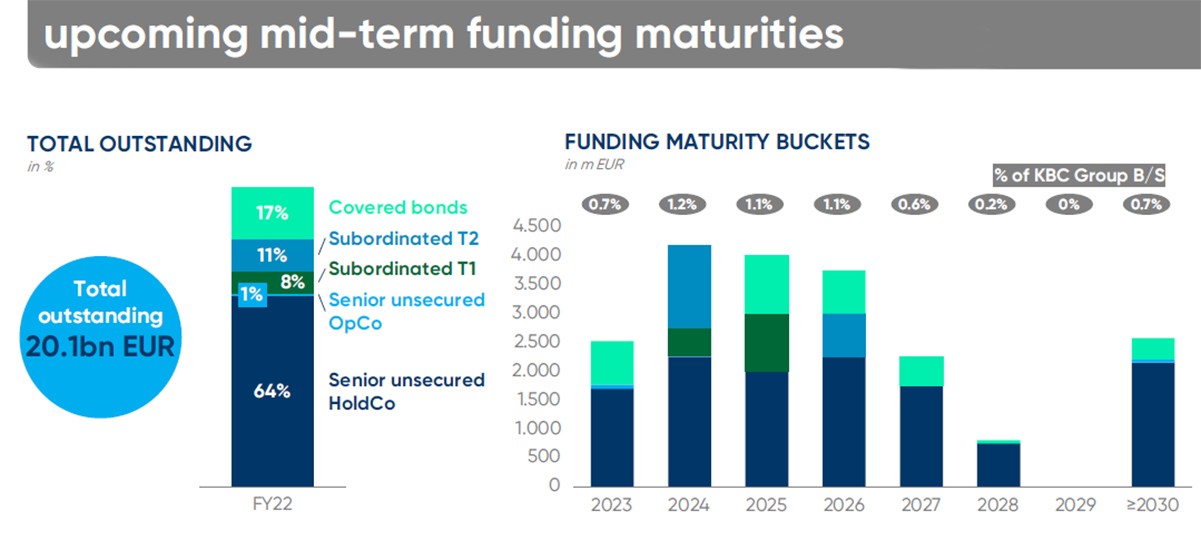 upcoming mid-term funding maturities

TOTAL OUTSTANDING
in %

Total outstanding 20.1bn EUR

17%
11%
8%
1%
64%

Covered bonds
Subordinated T2
Subordinated T1
Senior unsecured OpCo
Senior unsecured HoldCo

FY22

FUNDING MATURITY BUCKETS
in m EUR

% of KBC Group B/S

0.7% 1.2% 1.1% 1.1% 0.6% 0.2% 0% 0.7%

4.500
4.000
3.500
3.000
2.500
2.000
1.500
1.000
500
0

2023 2024 2025 2026 2027 2028 2029 ≥2030